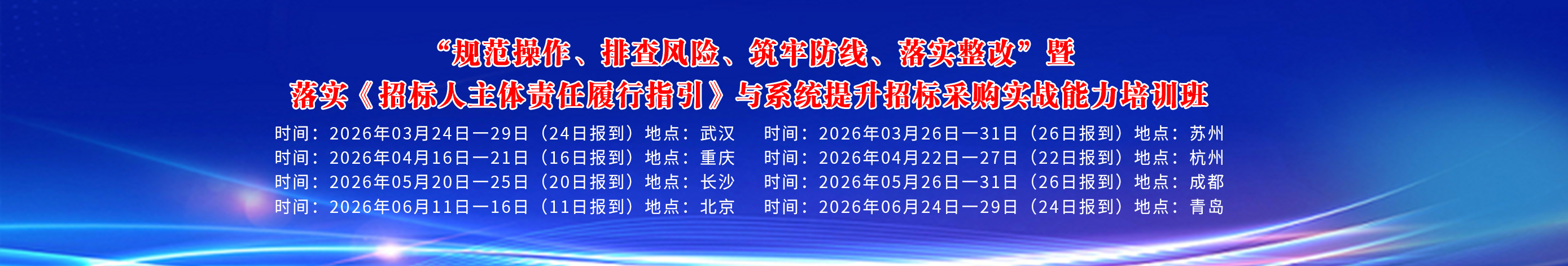 “规范操作、排查风险、筑牢防线、落实整改”暨
落实《招标人主体责任履行指引》与系统提升招标采购实战能力培训班

时间：2026年03月24日—29日（24日报到）地点：武汉
时间：2026年04月16日—21日（16日报到）地点：重庆
时间：2026年05月20日—25日（20日报到）地点：长沙
时间：2026年06月11日—16日（11日报到）地点：北京

时间：2026年03月26日—31日（26日报到）地点：苏州
时间：2026年04月22日—27日（22日报到）地点：杭州
时间：2026年05月26日—31日（26日报到）地点：成都
时间：2026年06月24日—29日（24日报到）地点：青岛